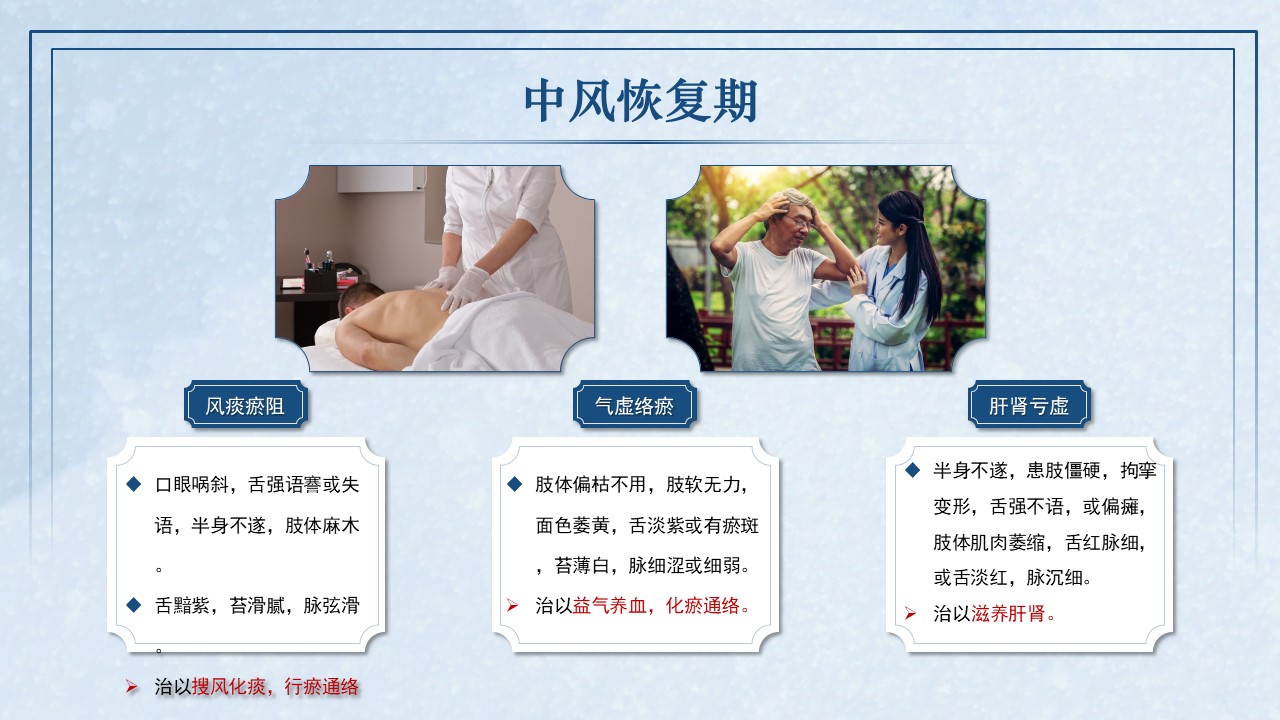 中风恢复期

风痰瘀阻

◆ 口眼㖞斜，舌强语謇或失语，半身不遂，肢体麻木。

◆ 舌黯紫，苔滑腻，脉弦滑。

➢ 治以搜风化痰，行瘀通络

气虚络瘀

◆ 肢体偏枯不用，肢软无力，面色萎黄，舌淡紫或有瘀斑，苔薄白，脉细涩或细弱。

➢ 治以益气养血，化瘀通络。

肝肾亏虚

◆ 半身不遂，患肢僵硬，拘挛变形，舌强不语，或偏瘫，肢体肌肉萎缩，舌红脉细，或舌淡红，脉沉细。

➢ 治以滋养肝肾。